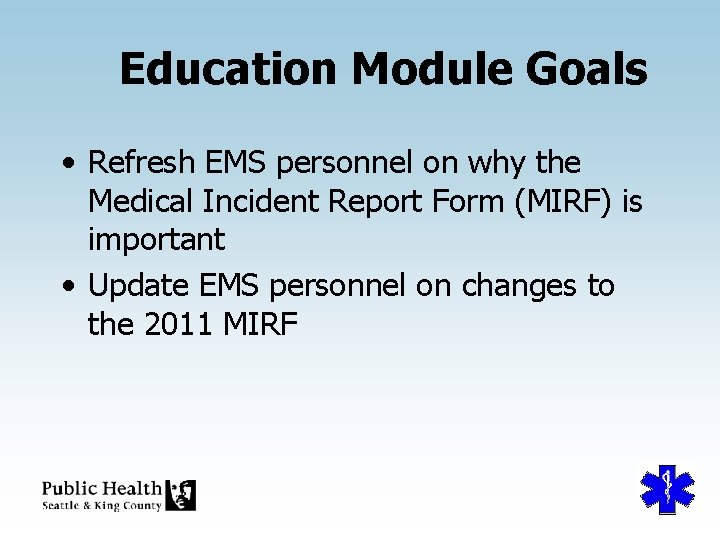 Education Module Goals

• Refresh EMS personnel on why the Medical Incident Report Form (MIRF) is important

• Update EMS personnel on changes to the 2011 MIRF

Public Health
Seattle & King County